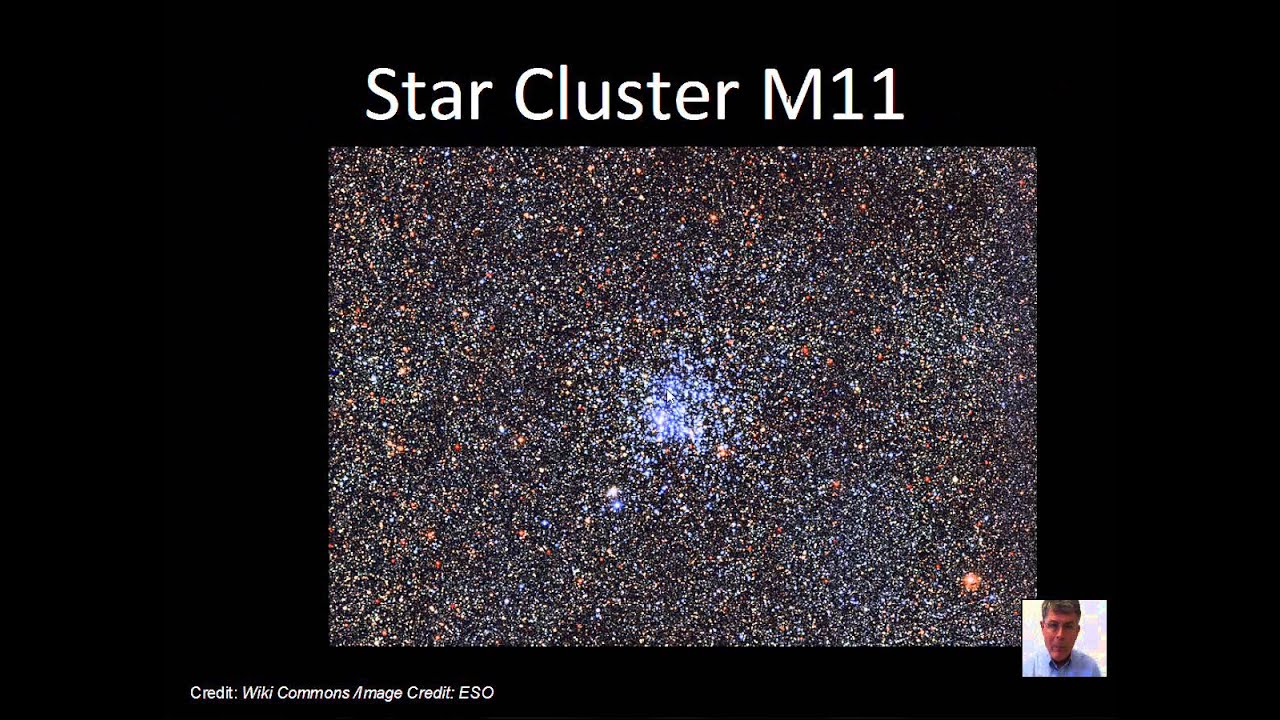 Star Cluster M11

Credit: Wiki Commons /Image Credit: ESO